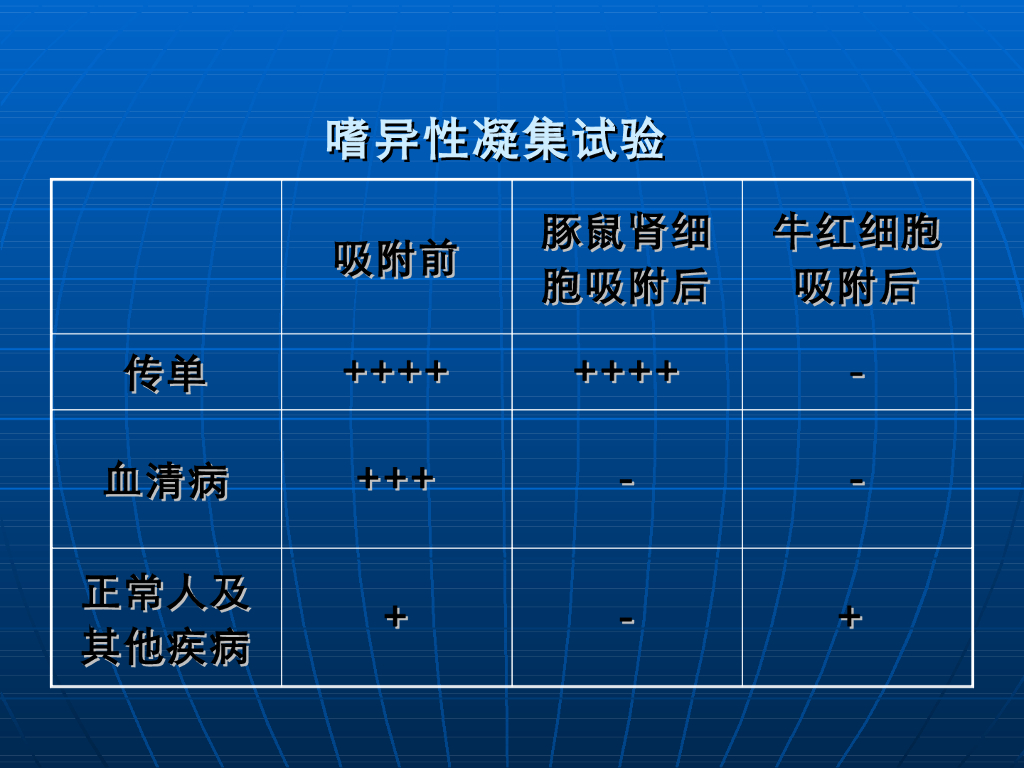 嗜异性凝集试验

|  | 吸附前 | 豚鼠肾细胞吸附后 | 牛红细胞吸附后 |
|---|---|---|---|
| 传单 | ++++ | ++++ | - |
| 血清病 | +++ | - | - |
| 正常人及其他疾病 | + | - | + |